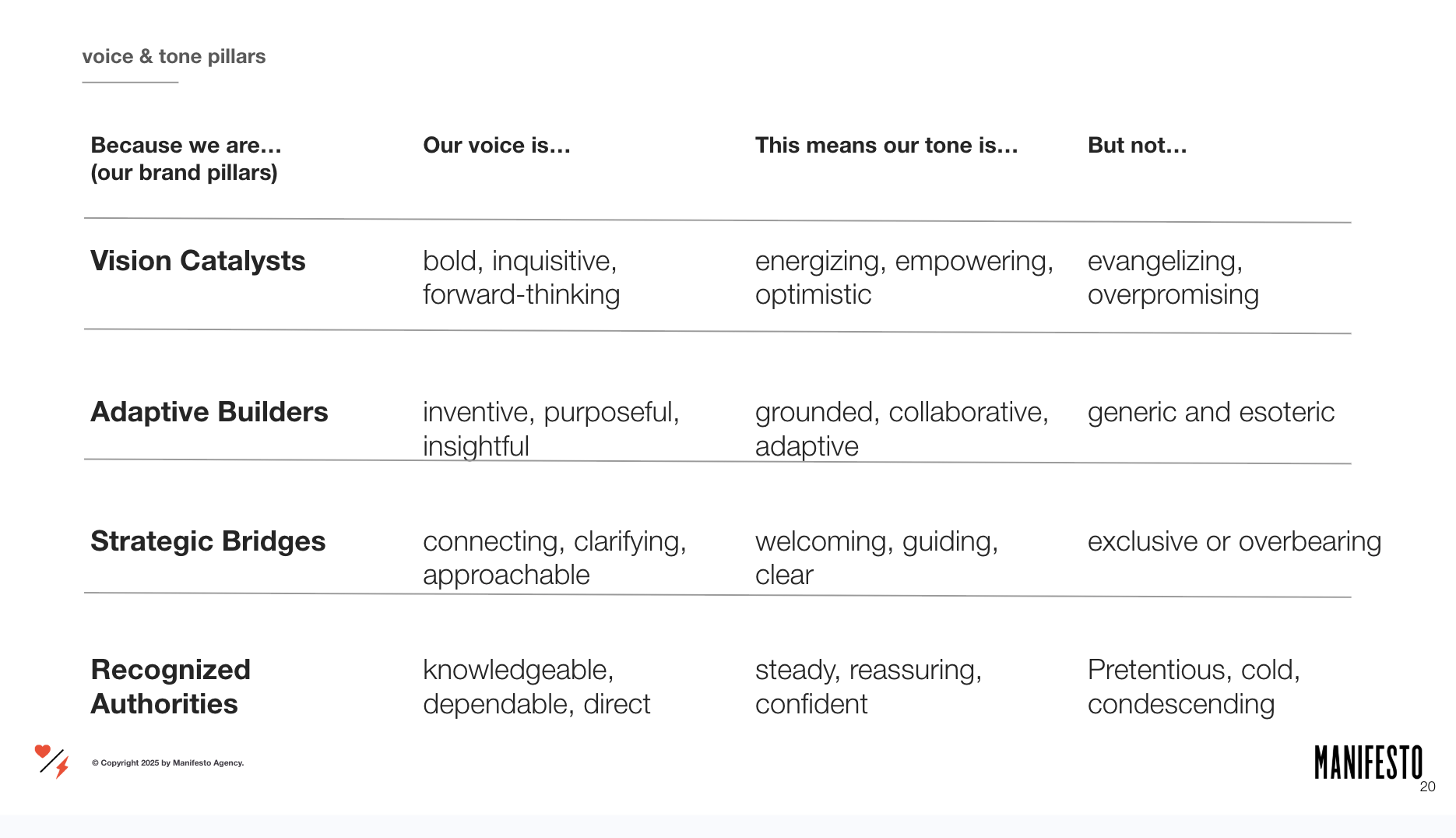 voice & tone pillars

| Because we are… (our brand pillars) | Our voice is… | This means our tone is… | But not… |
|---|---|---|---|
| Vision Catalysts | bold, inquisitive, forward-thinking | energizing, empowering, optimistic | evangelizing, overpromising |
| Adaptive Builders | inventive, purposeful, insightful | grounded, collaborative, adaptive | generic and esoteric |
| Strategic Bridges | connecting, clarifying, approachable | welcoming, guiding, clear | exclusive or overbearing |
| Recognized Authorities | knowledgeable, dependable, direct | steady, reassuring, confident | Pretentious, cold, condescending |

© Copyright 2025 by Manifesto Agency.

MANIFESTO

20